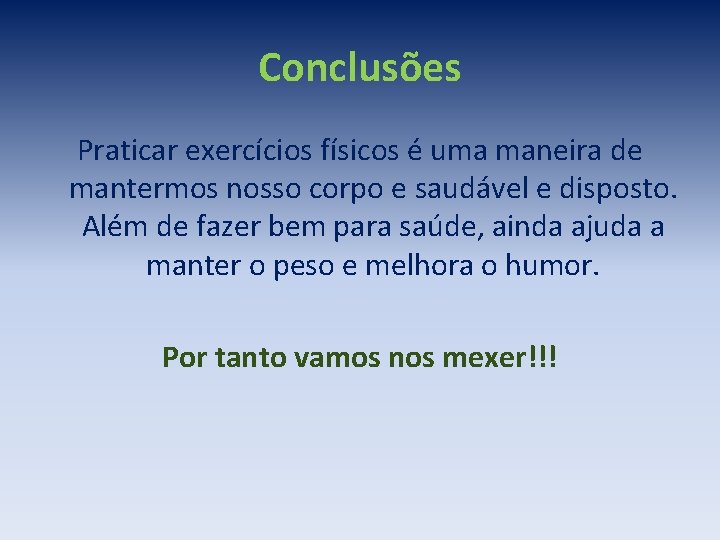 Conclusões

Praticar exercícios físicos é uma maneira de mantermos nosso corpo e saudável e disposto. Além de fazer bem para saúde, ainda ajuda a manter o peso e melhora o humor.

Por tanto vamos nos mexer!!!